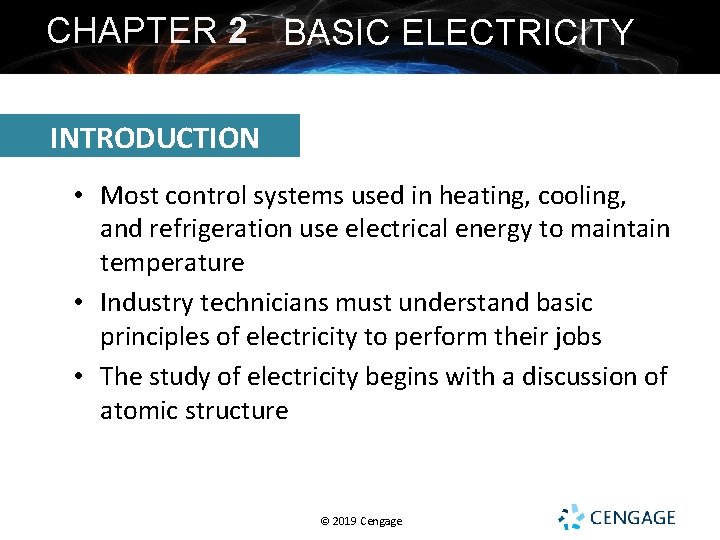 CHAPTER 2 BASIC ELECTRICITY

INTRODUCTION

• Most control systems used in heating, cooling, and refrigeration use electrical energy to maintain temperature
• Industry technicians must understand basic principles of electricity to perform their jobs
• The study of electricity begins with a discussion of atomic structure

© 2019 Cengage

CENGAGE